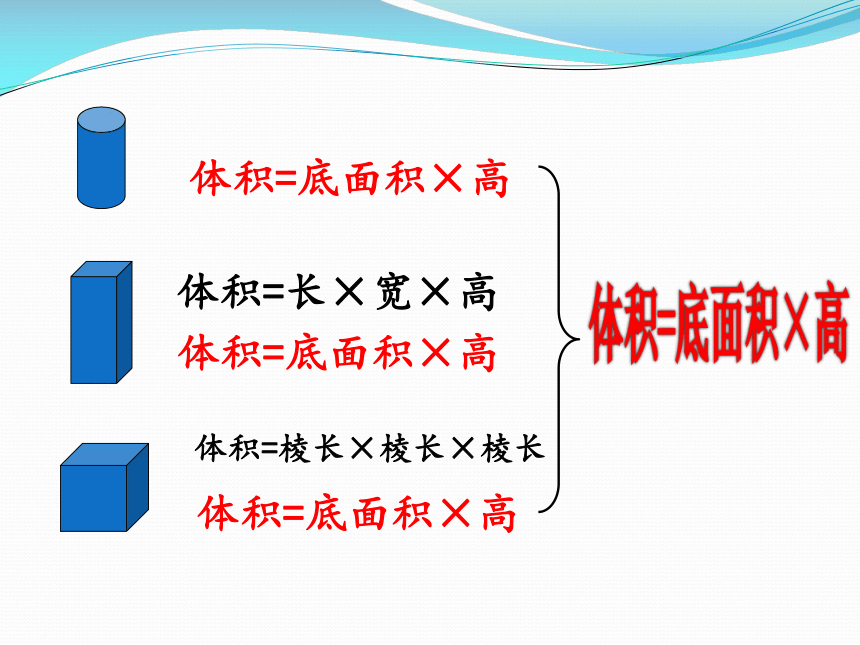 体积=底面积×高

体积=长×宽×高
体积=底面积×高

体积=棱长×棱长×棱长
体积=底面积×高

体积=底面积×高